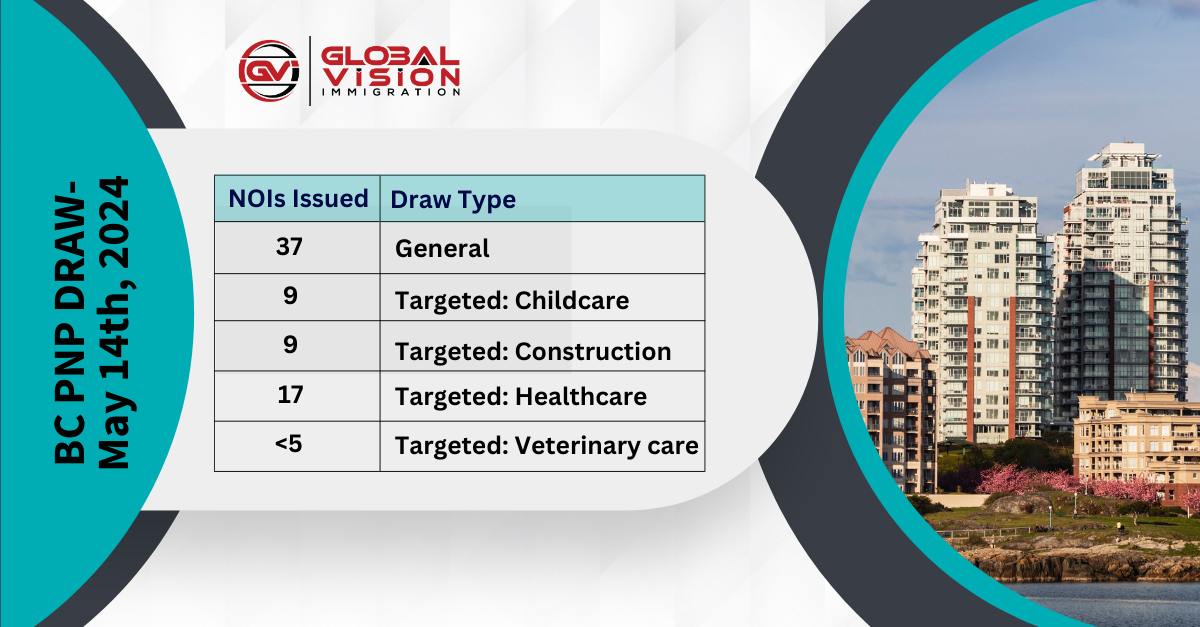 GV GLOBAL VISION IMMIGRATION

BC PNP DRAW-
May 14th, 2024

| NOIs Issued | Draw Type |
|---|---|
| 37 | General |
| 9 | Targeted: Childcare |
| 9 | Targeted: Construction |
| 17 | Targeted: Healthcare |
| <5 | Targeted: Veterinary care |